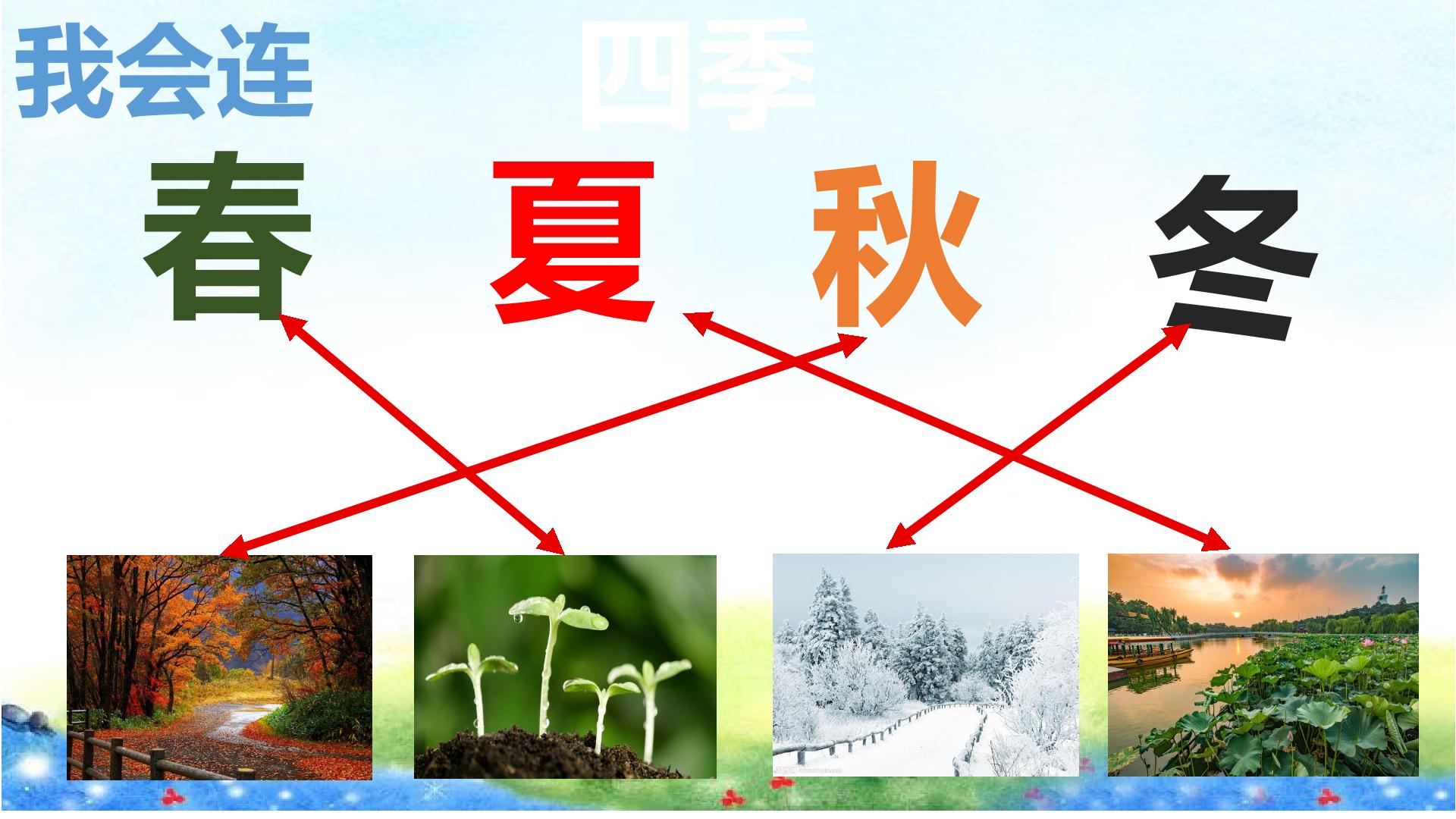 我会连

四季

春 夏 秋 冬